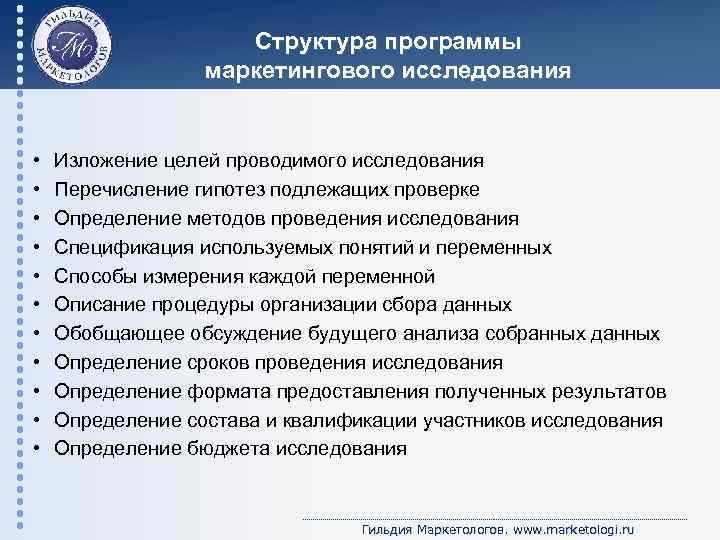 ГИЛЬДИЯ МАРКЕТОЛОГОВ
ГМ

Структура программы маркетингового исследования

• Изложение целей проводимого исследования
• Перечисление гипотез подлежащих проверке
• Определение методов проведения исследования
• Спецификация используемых понятий и переменных
• Способы измерения каждой переменной
• Описание процедуры организации сбора данных
• Обобщающее обсуждение будущего анализа собранных данных
• Определение сроков проведения исследования
• Определение формата предоставления полученных результатов
• Определение состава и квалификации участников исследования
• Определение бюджета исследования

Гильдия Маркетологов. www.marketologi.ru